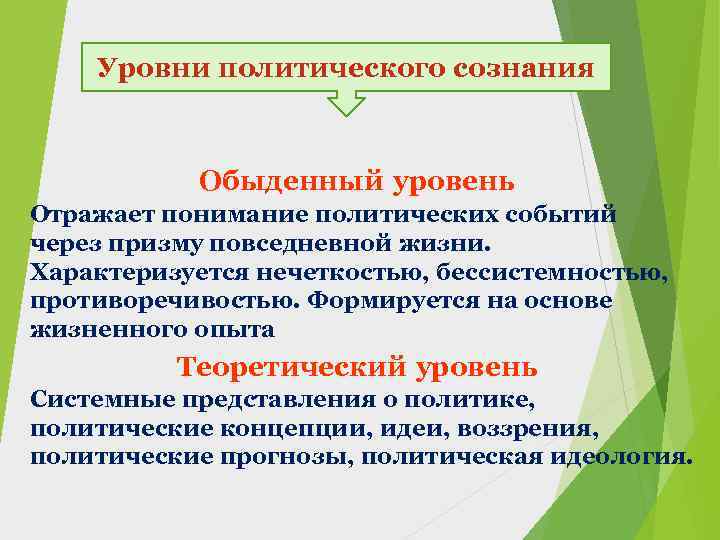 Уровни политического сознания

Обыденный уровень

Отражает понимание политических событий через призму повседневной жизни. Характеризуется нечеткостью, бессистемностью, противоречивостью. Формируется на основе жизненного опыта

Теоретический уровень

Системные представления о политике, политические концепции, идеи, воззрения, политические прогнозы, политическая идеология.